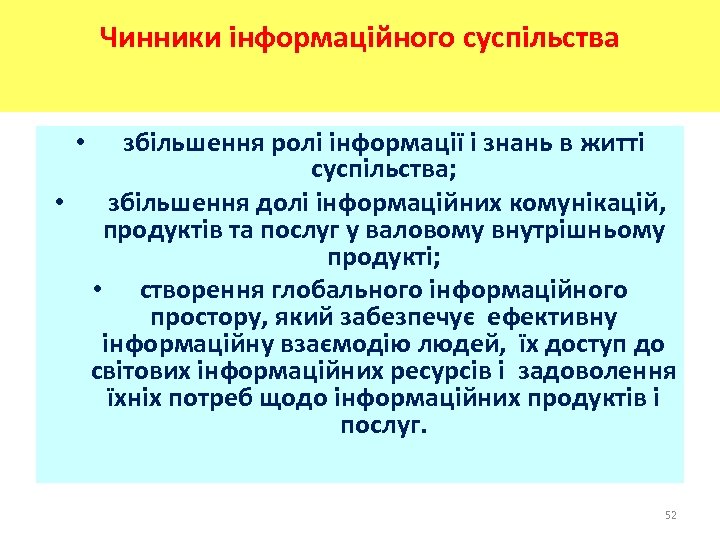 Чинники інформаційного суспільства

• збільшення ролі інформації і знань в житті суспільства;

• збільшення долі інформаційних комунікацій, продуктів та послуг у валовому внутрішньому продукті;

• створення глобального інформаційного простору, який забезпечує ефективну інформаційну взаємодію людей, їх доступ до світових інформаційних ресурсів і задоволення їхніх потреб щодо інформаційних продуктів і послуг.

52